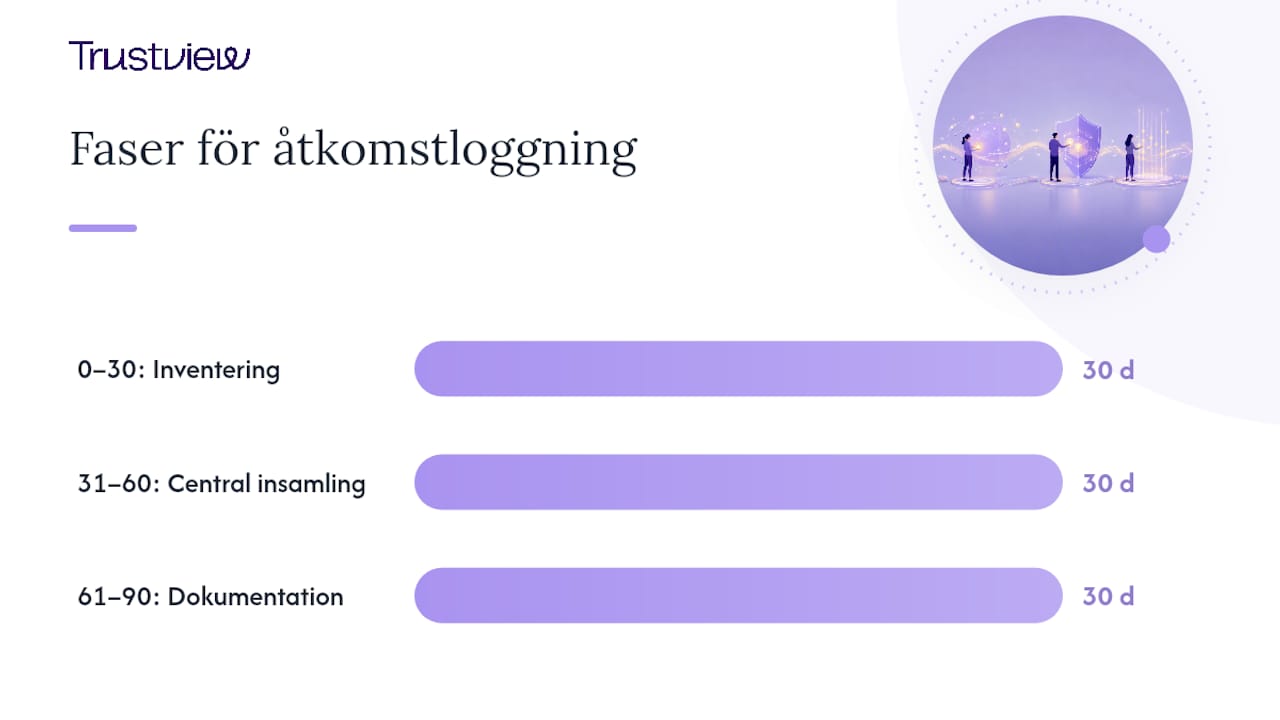 Trustview

Faser för åtkomstloggning

0–30: Inventering 30 d

31–60: Central insamling 30 d

61–90: Dokumentation 30 d